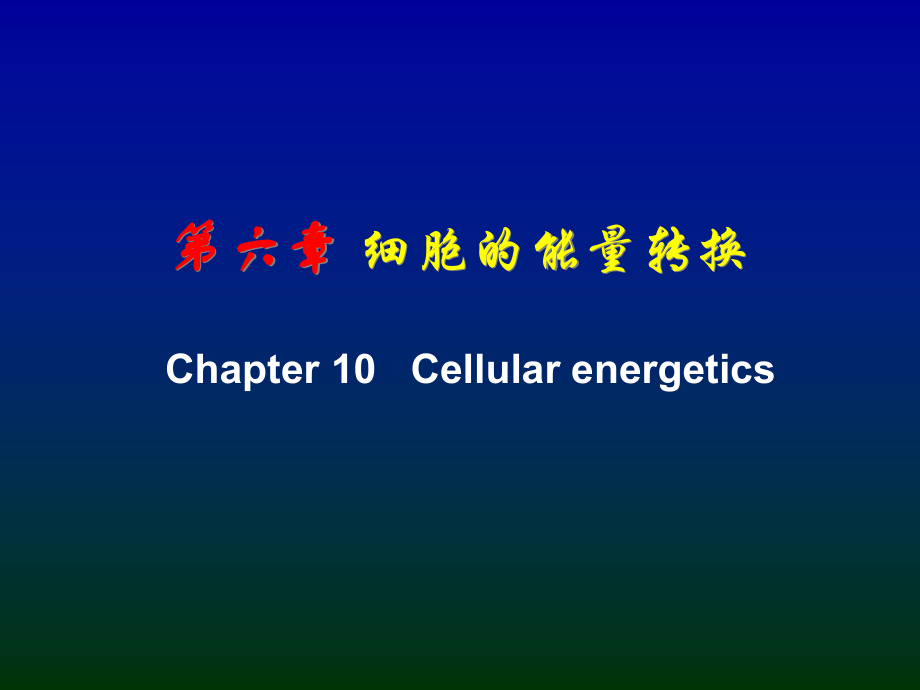 第六章 细胞的能量转换

Chapter 10 Cellular energetics